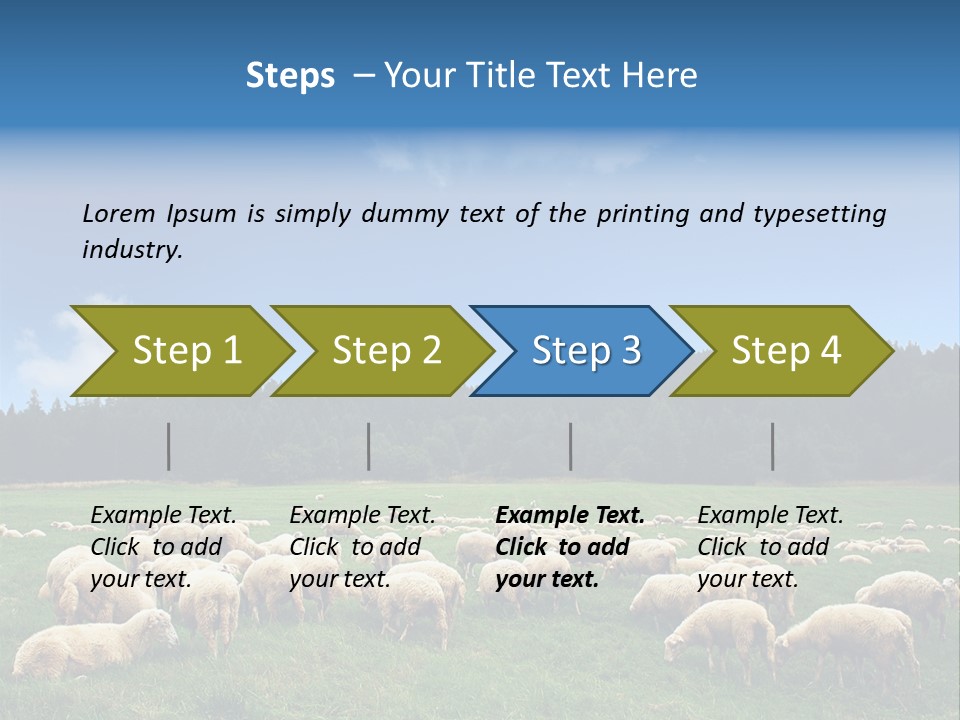 Steps – Your Title Text Here

Lorem Ipsum is simply dummy text of the printing and typesetting industry.

Step 1

Step 2

Step 3

Step 4

Example Text. Click to add your text.

Example Text. Click to add your text.

Example Text. Click to add your text.

Example Text. Click to add your text.